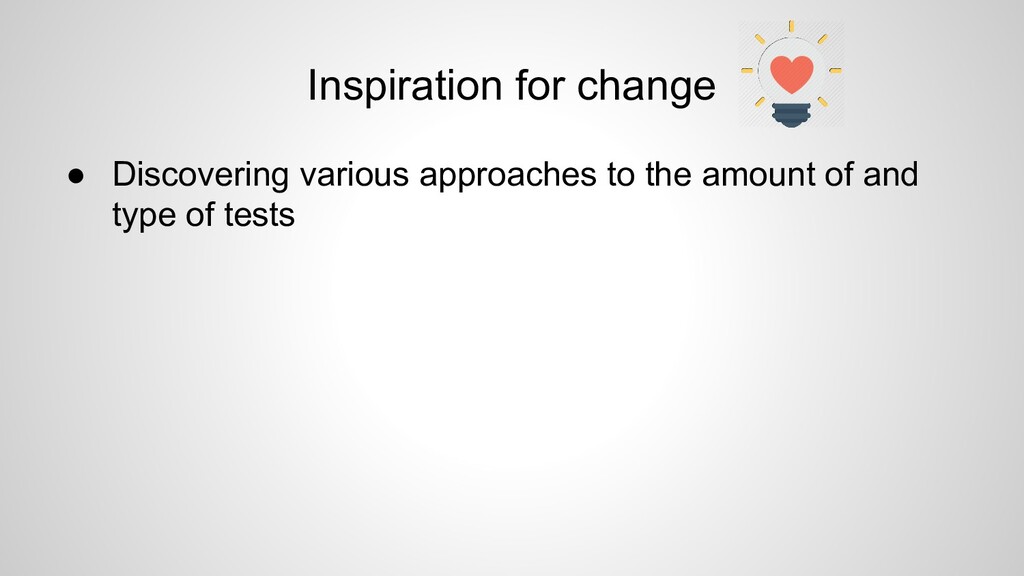 Inspiration for change

● Discovering various approaches to the amount of and type of tests